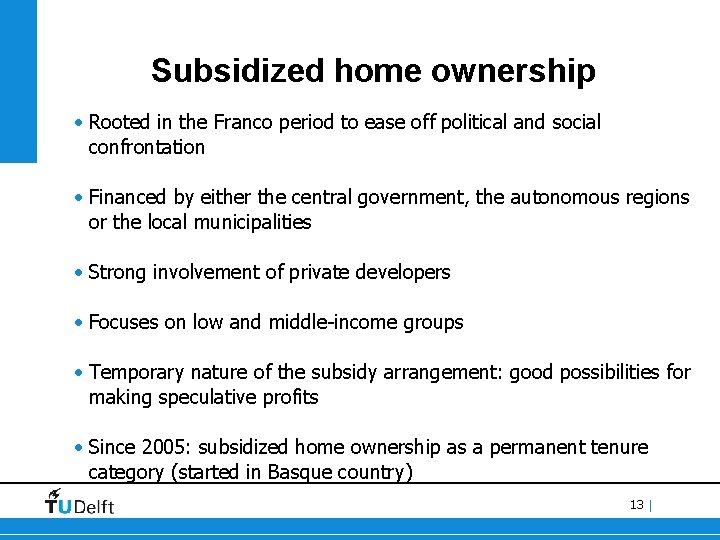 Subsidized home ownership

• Rooted in the Franco period to ease off political and social confrontation

• Financed by either the central government, the autonomous regions or the local municipalities

• Strong involvement of private developers

• Focuses on low and middle-income groups

• Temporary nature of the subsidy arrangement: good possibilities for making speculative profits

• Since 2005: subsidized home ownership as a permanent tenure category (started in Basque country)

TUDelft

13 |